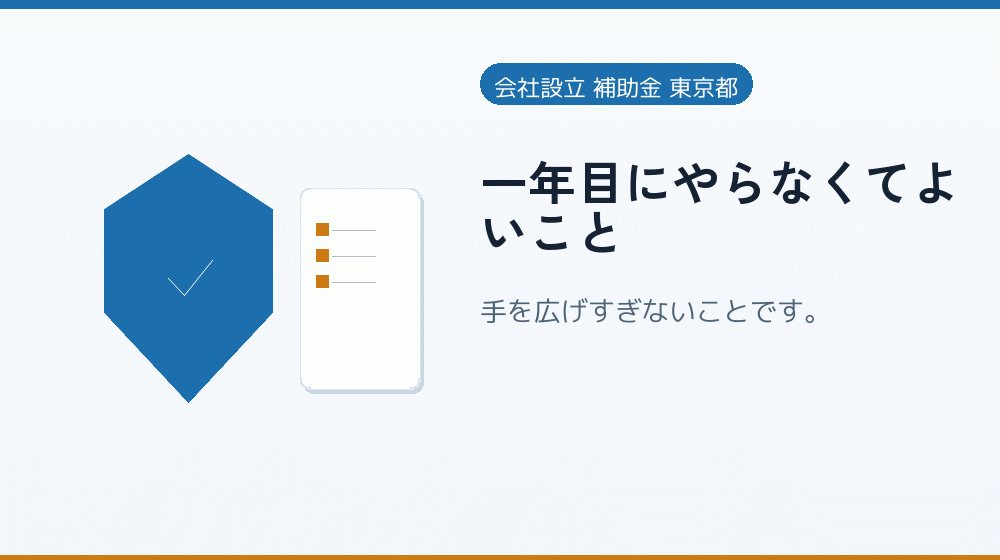 会社設立 補助金 東京都

一年目にやらなくてよいこと

手を広げすぎないことです。